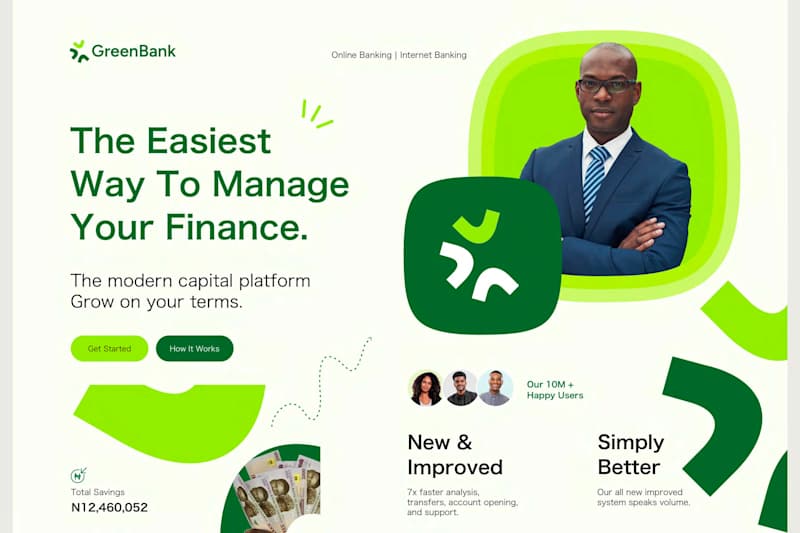 GreenBank

Online Banking | Internet Banking

The Easiest Way To Manage Your Finance.

The modern capital platform Grow on your terms.

Get Started

How It Works

Our 10M + Happy Users

New & Improved

7x faster analysis, transfers, account opening, and support.

Simply Better

Our all new improved system speaks volume.

Total Savings

N12,460,052